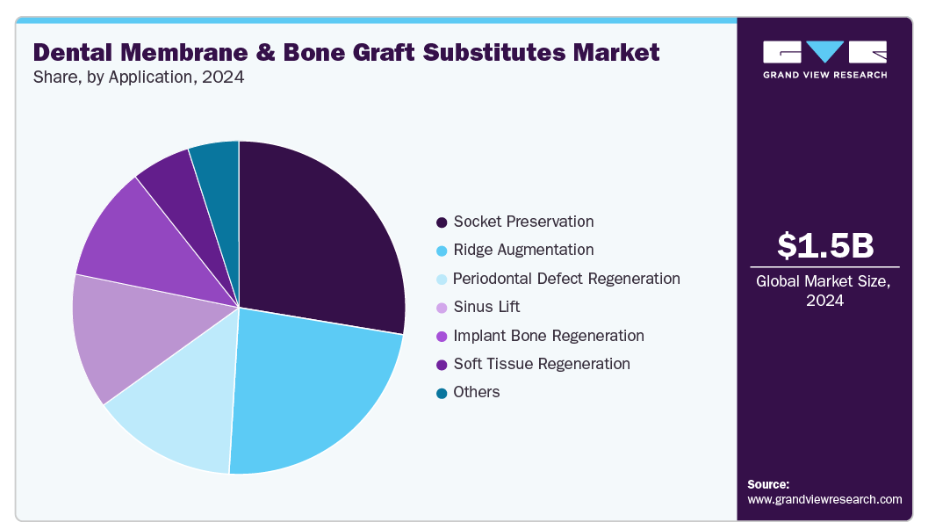 Dental Membrane & Bone Graft Substitutes Market
Share, by Application, 2024

Socket Preservation
Ridge Augmentation
Periodontal Defect Regeneration
Sinus Lift
Implant Bone Regeneration
Soft Tissue Regeneration
Others

GRAND VIEW RESEARCH

$1.5B
Global Market Size, 2024

Source:
www.grandviewresearch.com